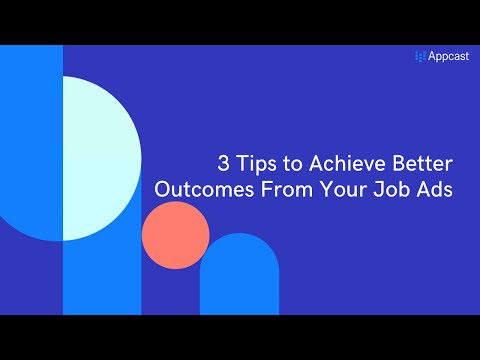 Appcast

3 Tips to Achieve Better Outcomes From Your Job Ads